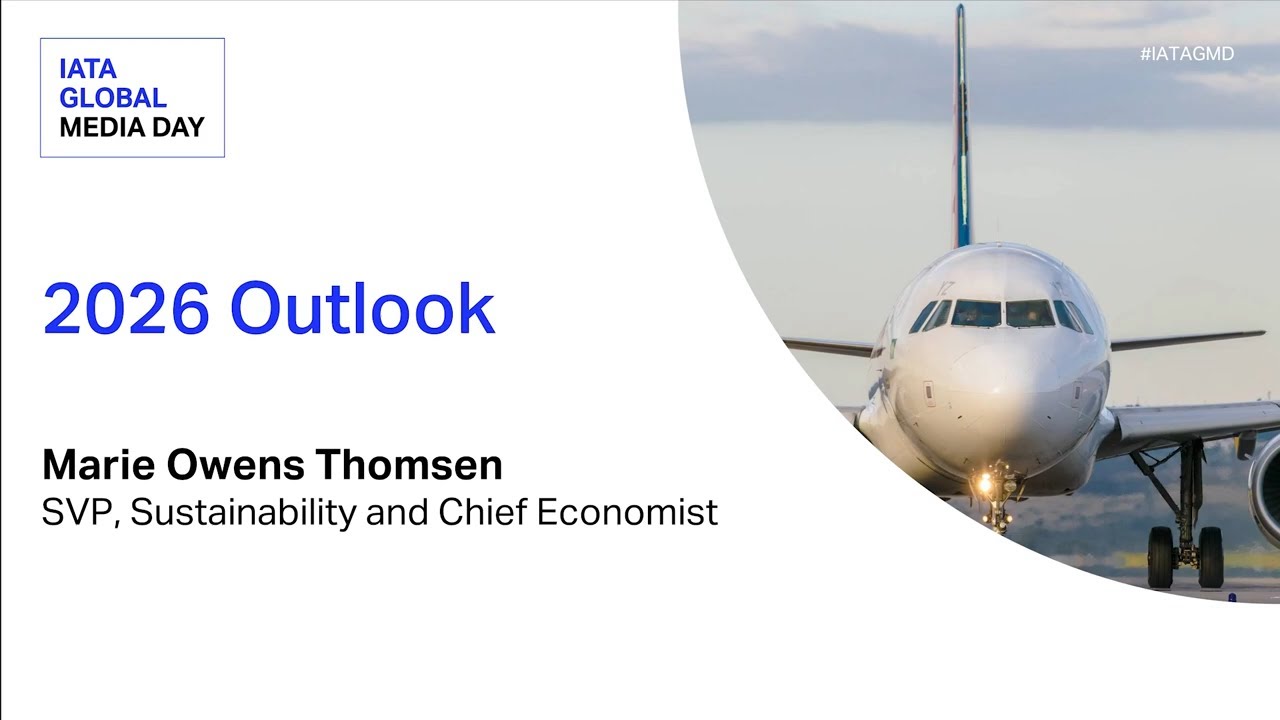 IATA
GLOBAL
MEDIA DAY

#IATAGMD

2026 Outlook

Marie Owens Thomsen
SVP, Sustainability and Chief Economist